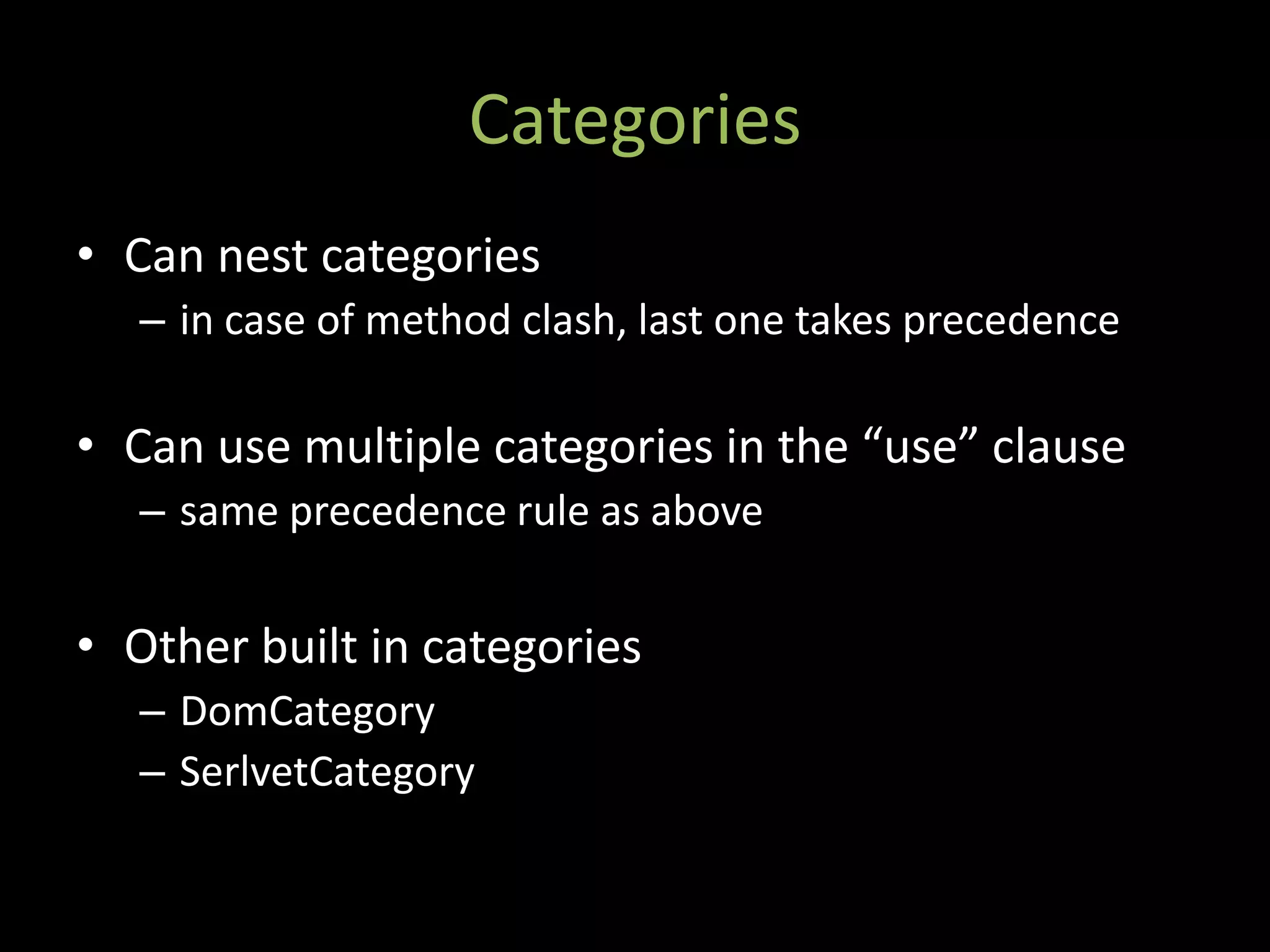 Categories

• Can nest categories
– in case of method clash, last one takes precedence

• Can use multiple categories in the “use” clause
– same precedence rule as above

• Other built in categories
– DomCategory
– SerlvetCategory